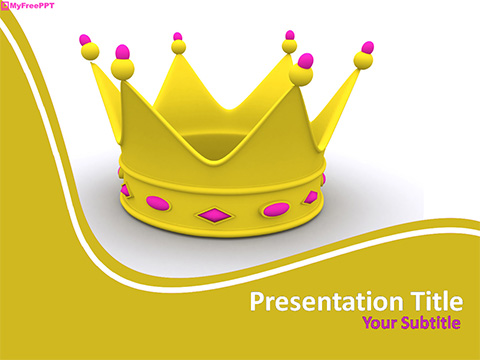 MyFreePPT

Presentation Title
Your Subtitle